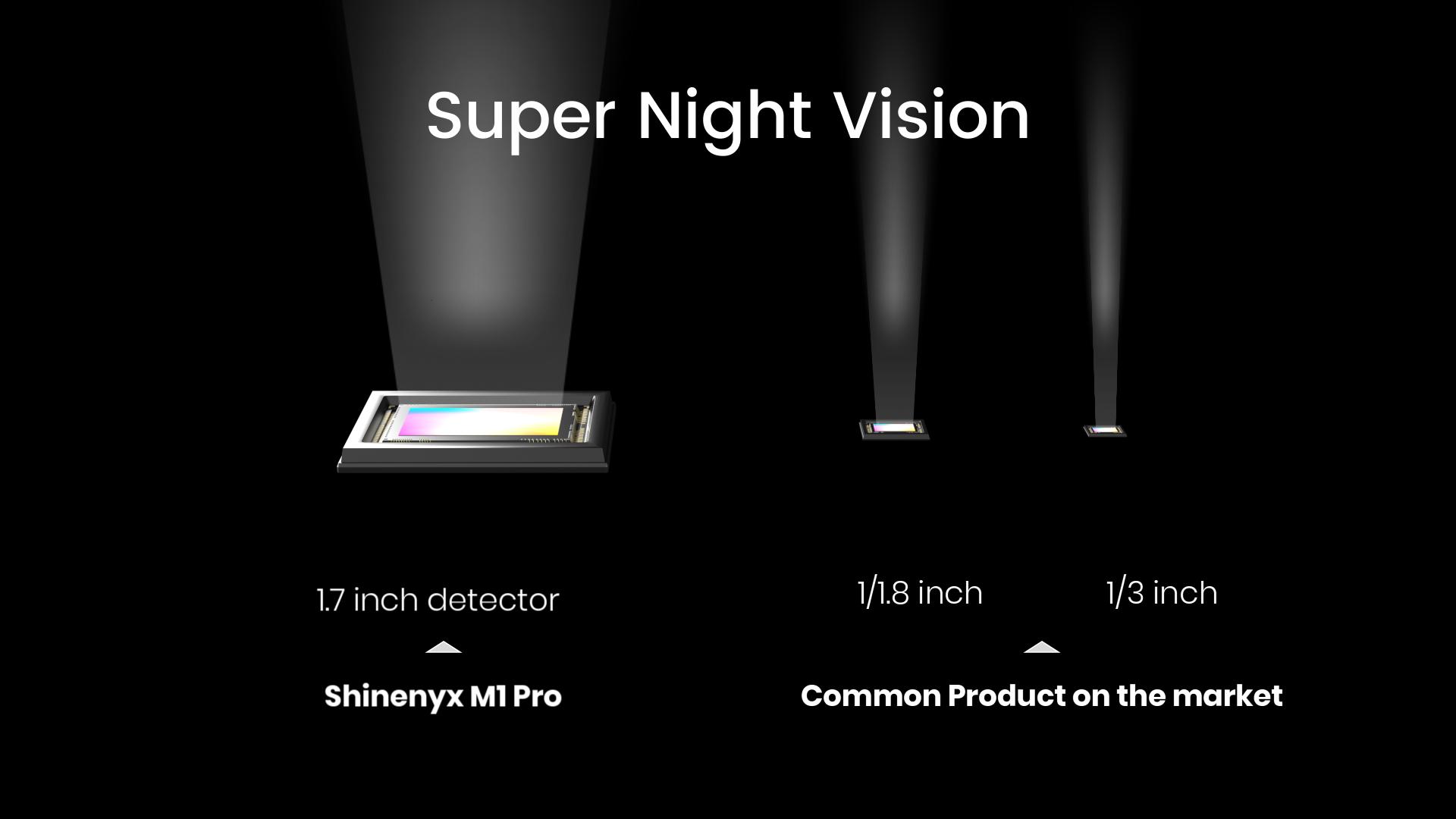 Super Night Vision

1.7 inch detector

Shinenyx M1 Pro

1/1.8 inch

1/3 inch

Common Product on the market